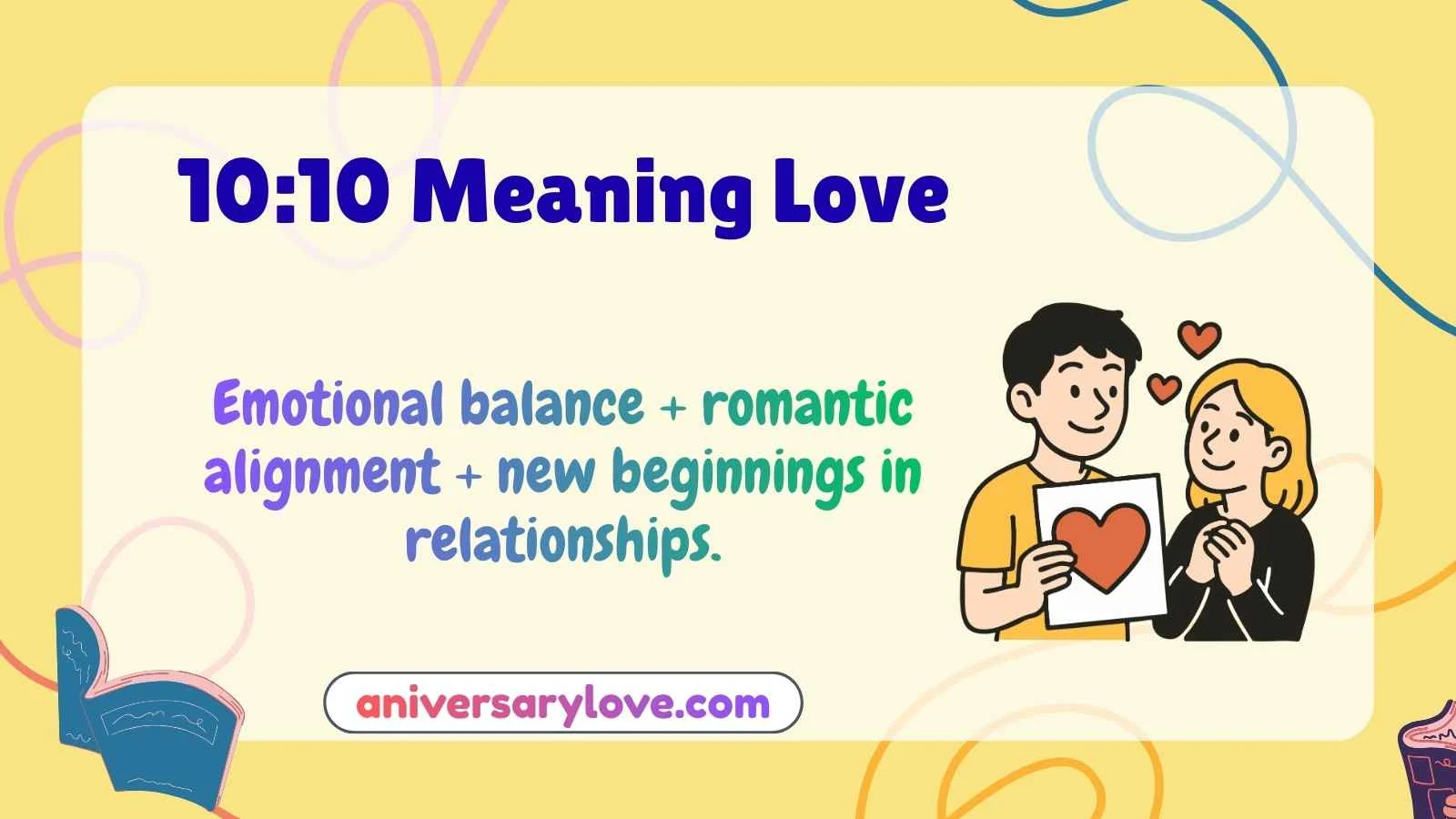 10:10 Meaning Love

Emotional balance + romantic alignment + new beginnings in relationships.

aniversarylove.com